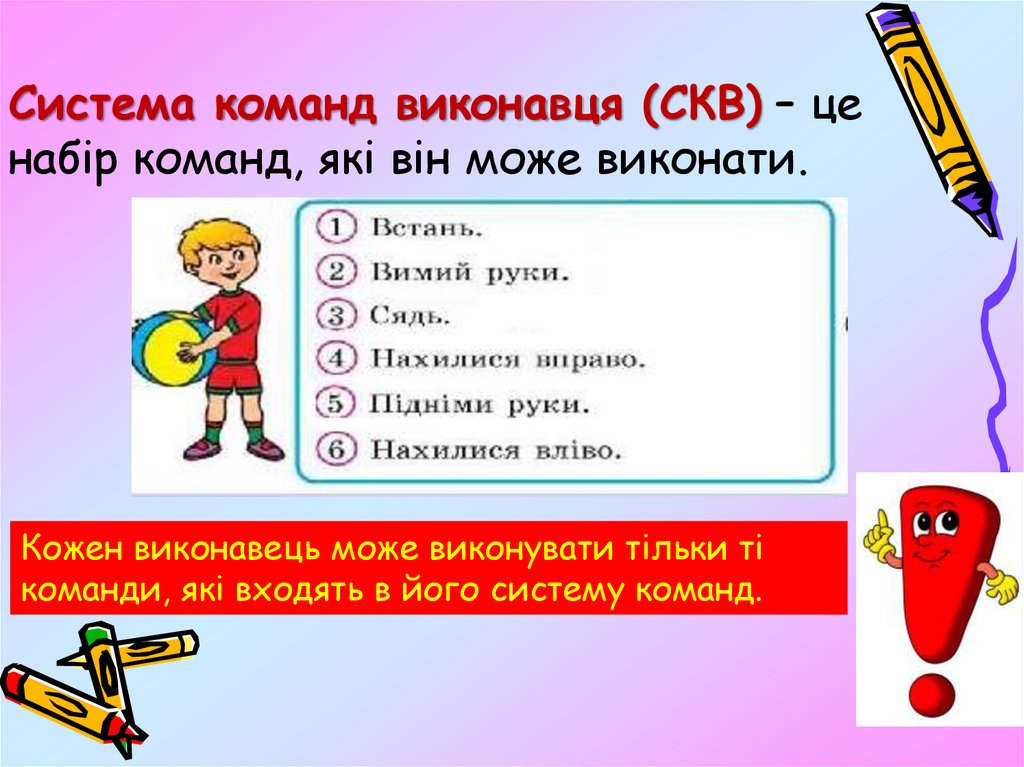 Система команд виконавця (СКВ) – це набір команд, які він може виконати.

1 Встань.
2 Вимий руки.
3 Сядь.
4 Нахилися вправо.
5 Підніми руки.
6 Нахилися вліво.

Кожен виконавець може виконувати тільки ті команди, які входять в його систему команд.